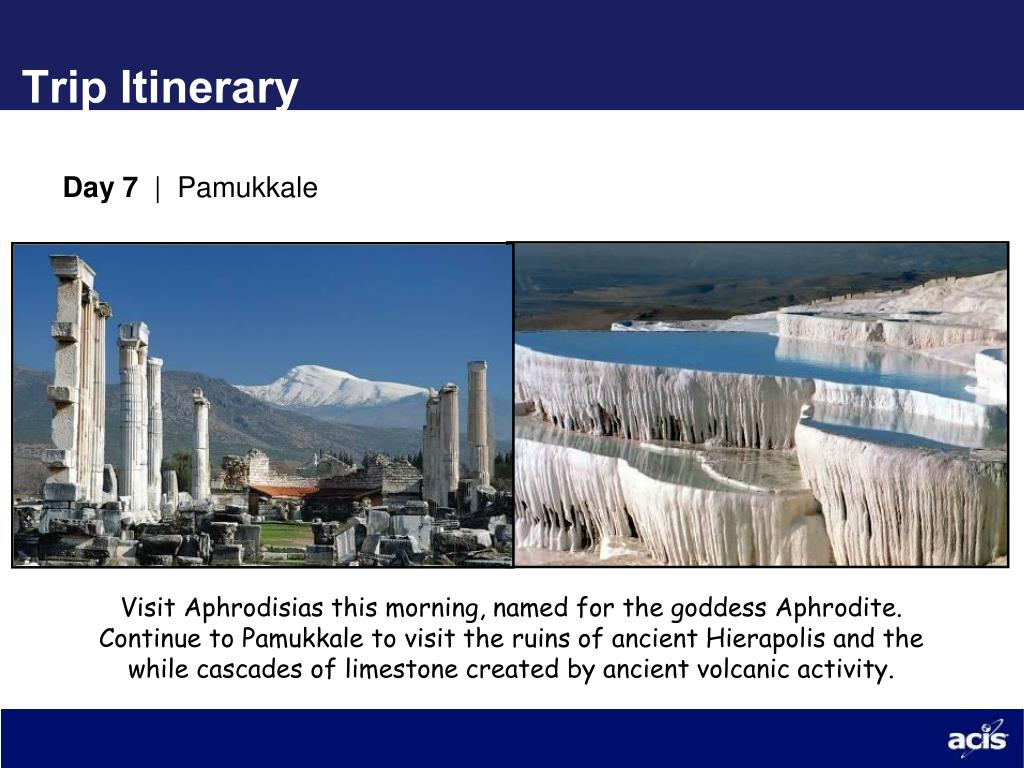 Trip Itinerary

Day 7 | Pamukkale

Visit Aphrodisias this morning, named for the goddess Aphrodite. Continue to Pamukkale to visit the ruins of ancient Hierapolis and the while cascades of limestone created by ancient volcanic activity.

acis